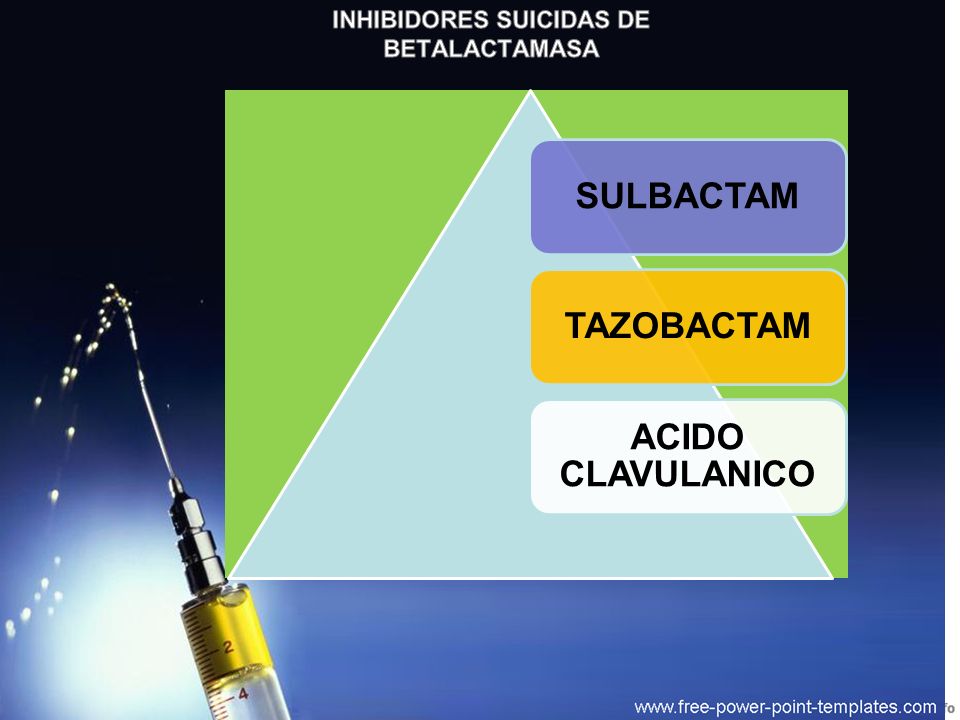 INHIBIDORES SUICIDAS DE BETALACTAMASA

SULBACTAM

TAZOBACTAM

ACIDO CLAVULANICO

2

4

www.free-power-point-templates.com